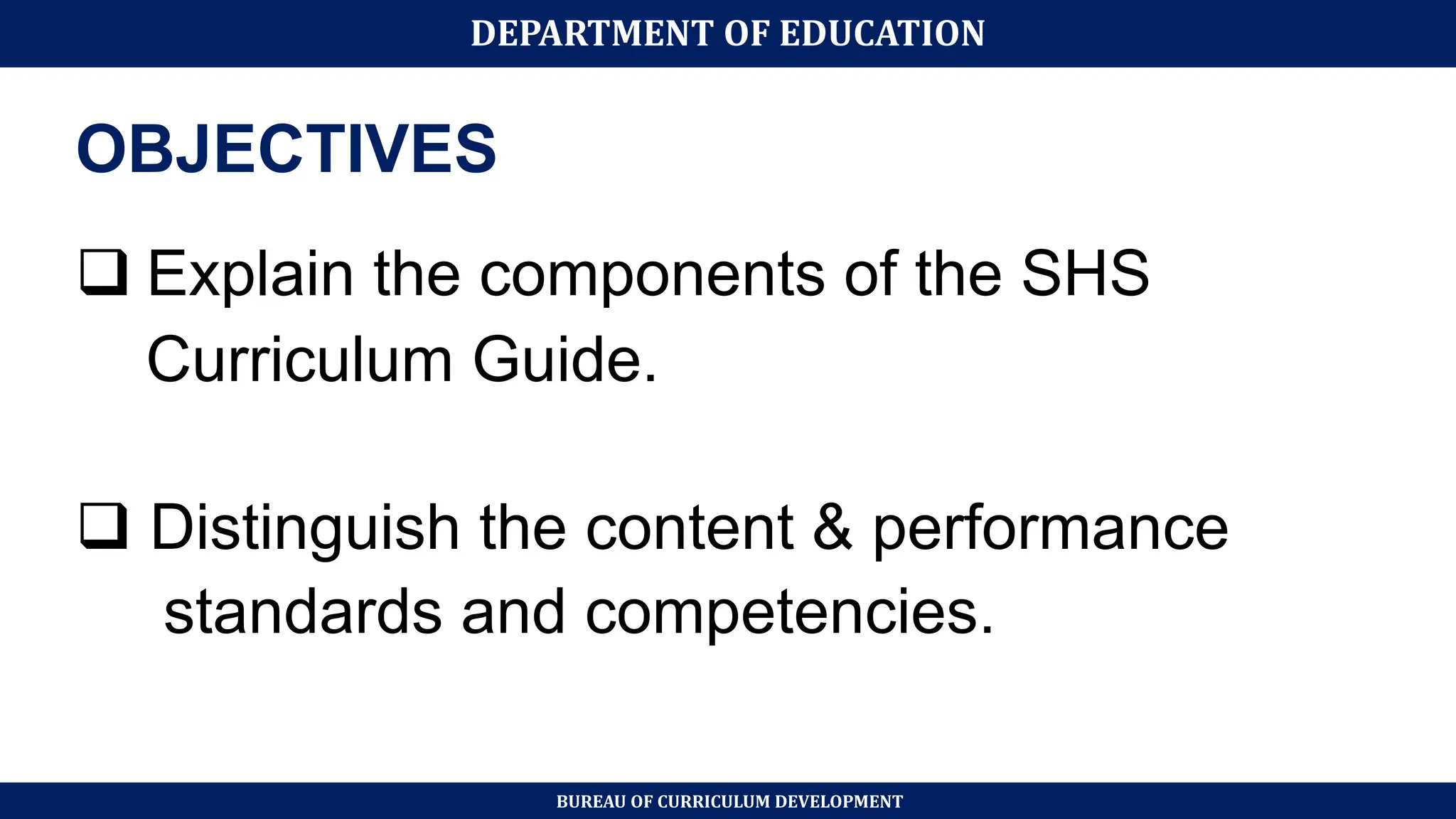 DEPARTMENT OF EDUCATION

OBJECTIVES

❑ Explain the components of the SHS Curriculum Guide.

❑ Distinguish the content & performance standards and competencies.

BUREAU OF CURRICULUM DEVELOPMENT